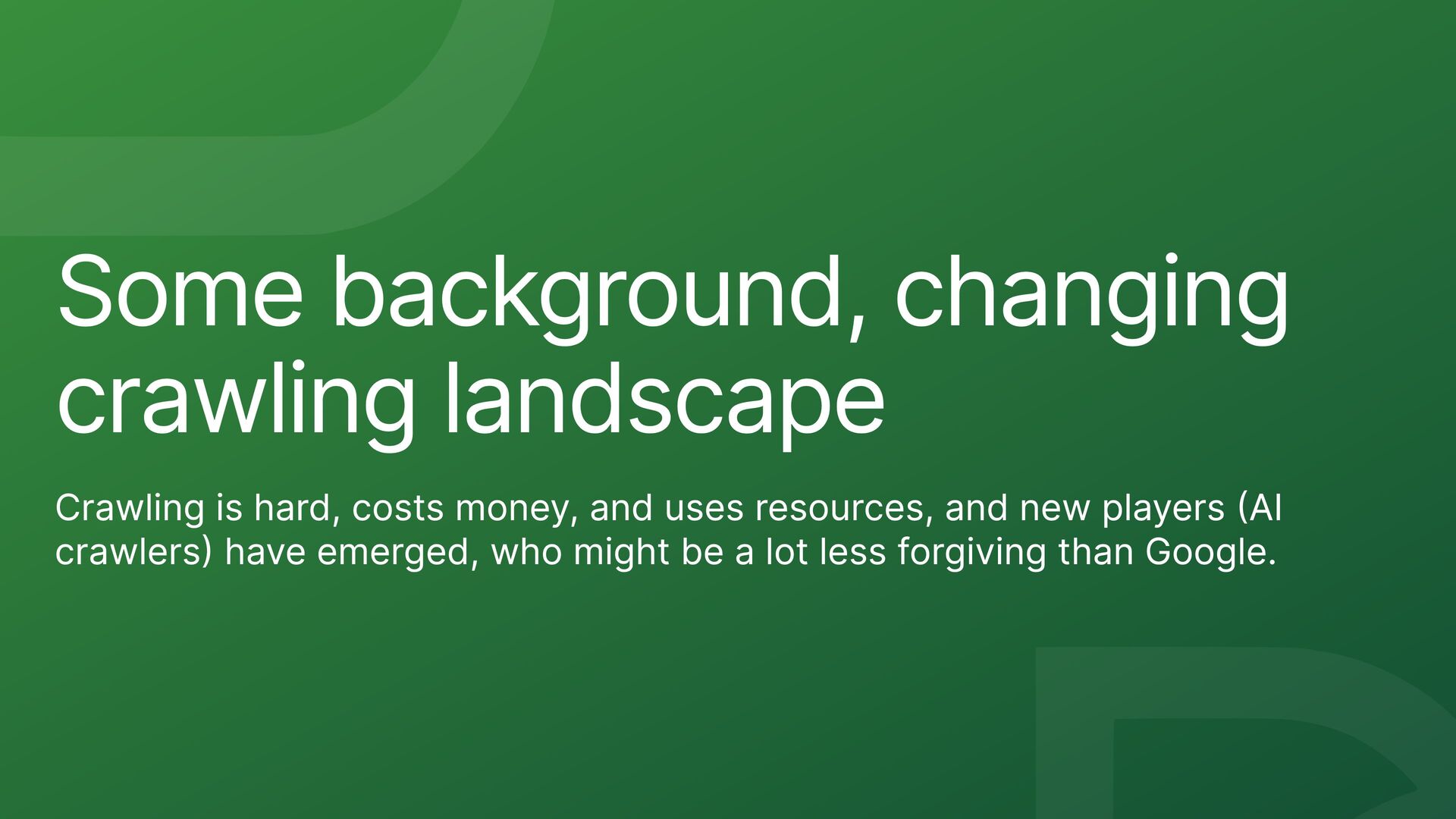 Some background, changing crawling landscape

Crawling is hard, costs money, and uses resources, and new players (AI crawlers) have emerged, who might be a lot less forgiving than Google.